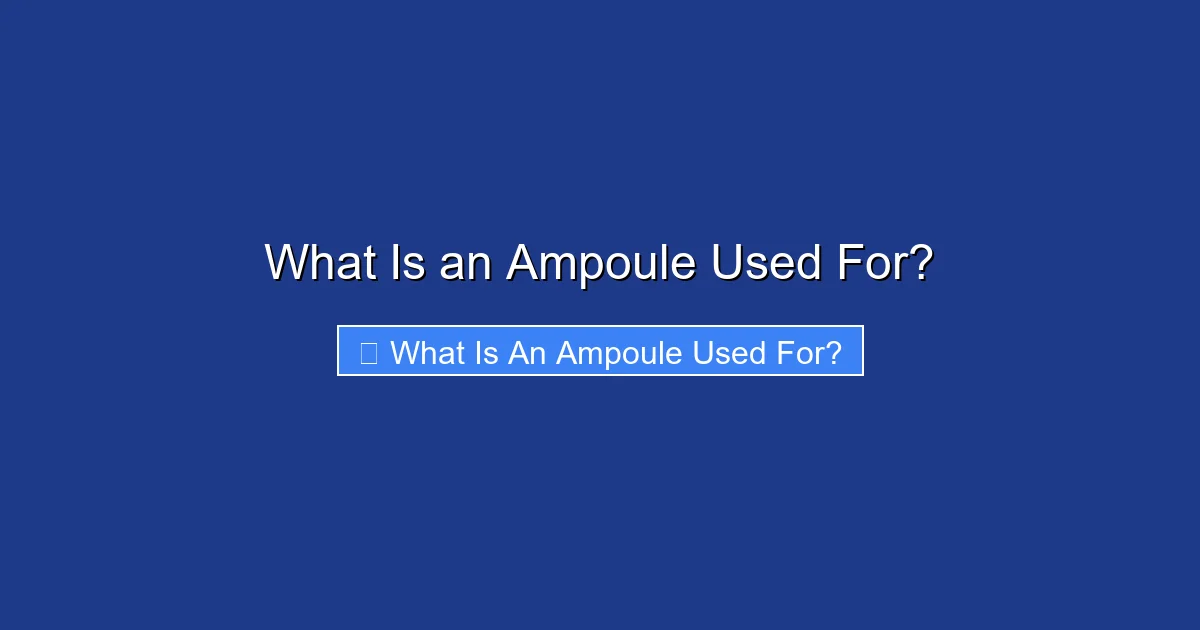 What Is an Ampoule Used For?

What Is An Ampoule Used For?